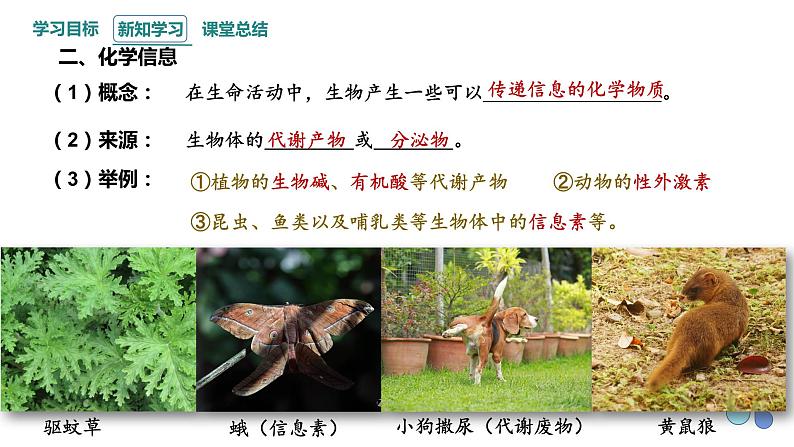 学习目标　新知学习　课堂总结

二、化学信息

（1）概念：　在生命活动中，生物产生一些可以传递信息的化学物质。

（2）来源：　生物体的代谢产物或分泌物。

（3）举例：　①植物的生物碱、有机酸等代谢产物　②动物的性外激素

③昆虫、鱼类以及哺乳类等生物体中的信息素等。

驱蚊草　蛾（信息素）　小狗撒尿（代谢废物）　黄鼠狼